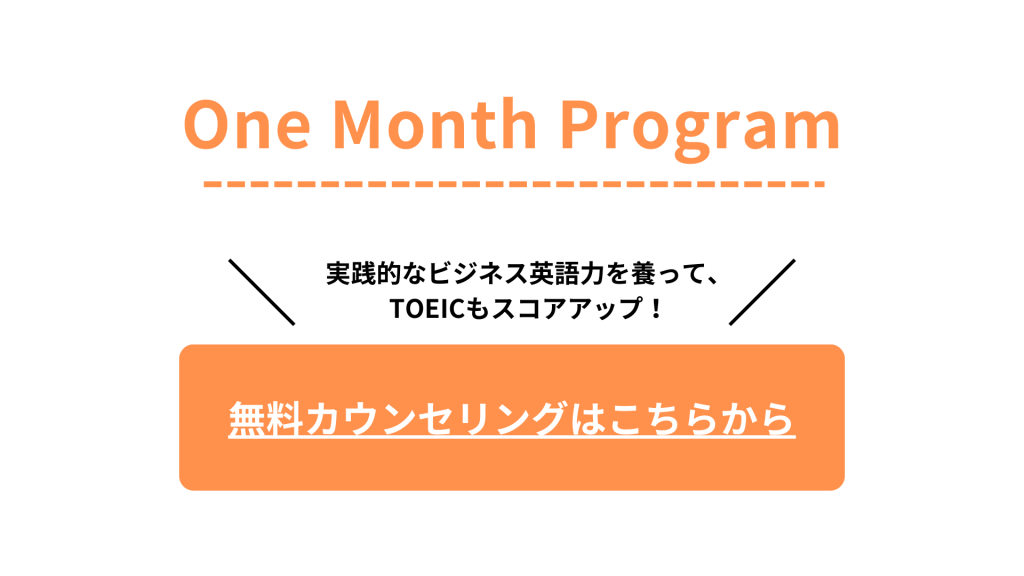 One Month Program

実践的なビジネス英語力を養って、
TOEICもスコアアップ！

無料カウンセリングはこちらから